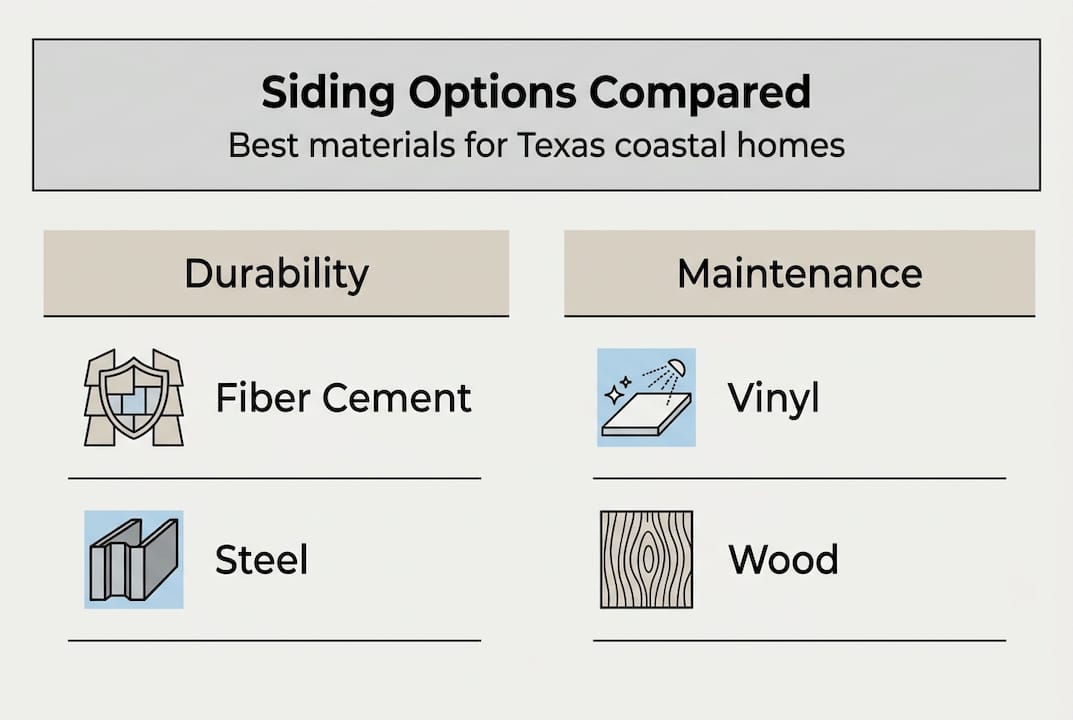 Siding Options Compared
Best materials for Texas coastal homes

Durability

Fiber Cement

Steel

Maintenance

Vinyl

Wood